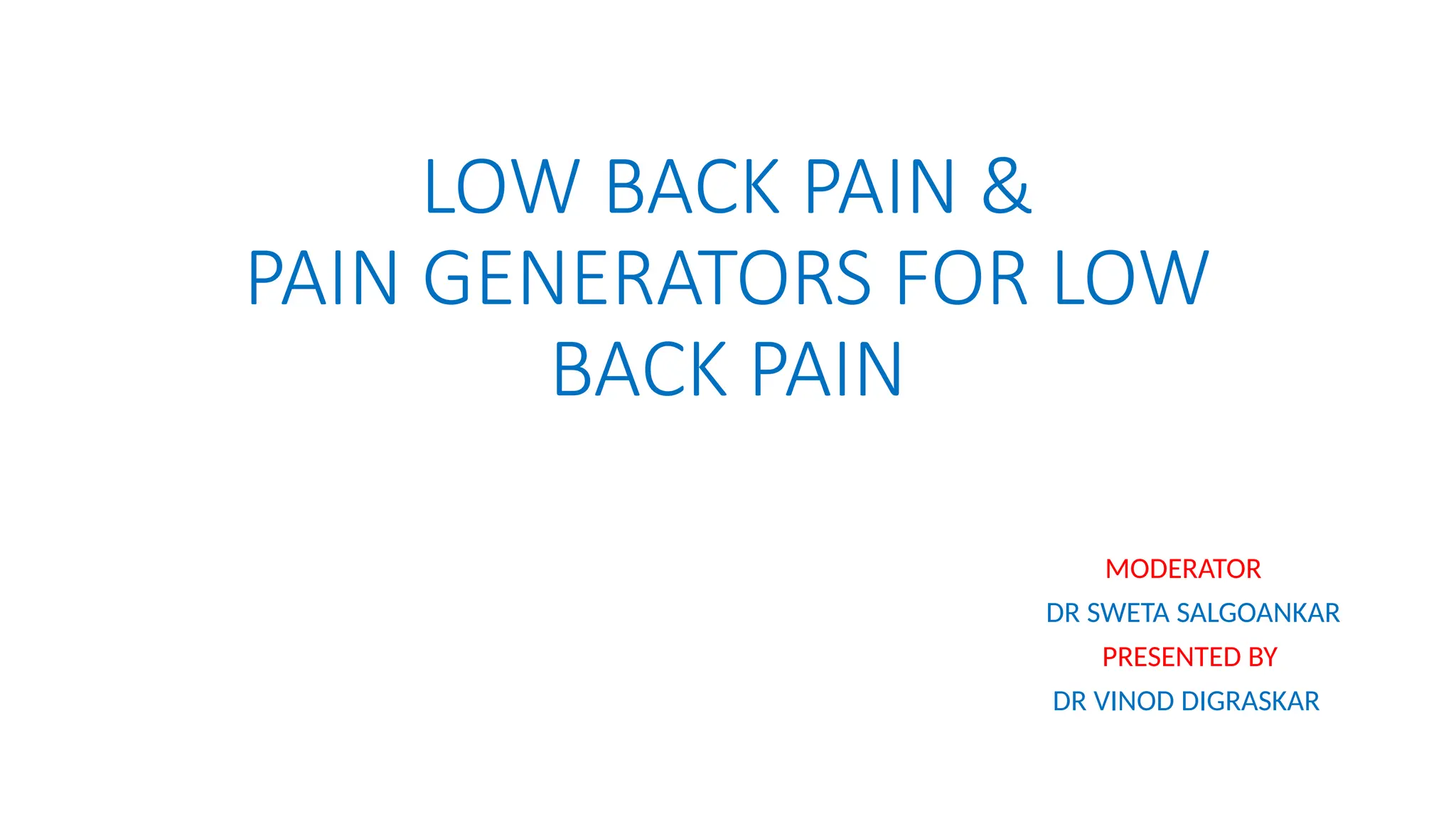 LOW BACK PAIN &
PAIN GENERATORS FOR LOW BACK PAIN

MODERATOR
DR SWETA SALGOANKAR
PRESENTED BY
DR VINOD DIGRASKAR